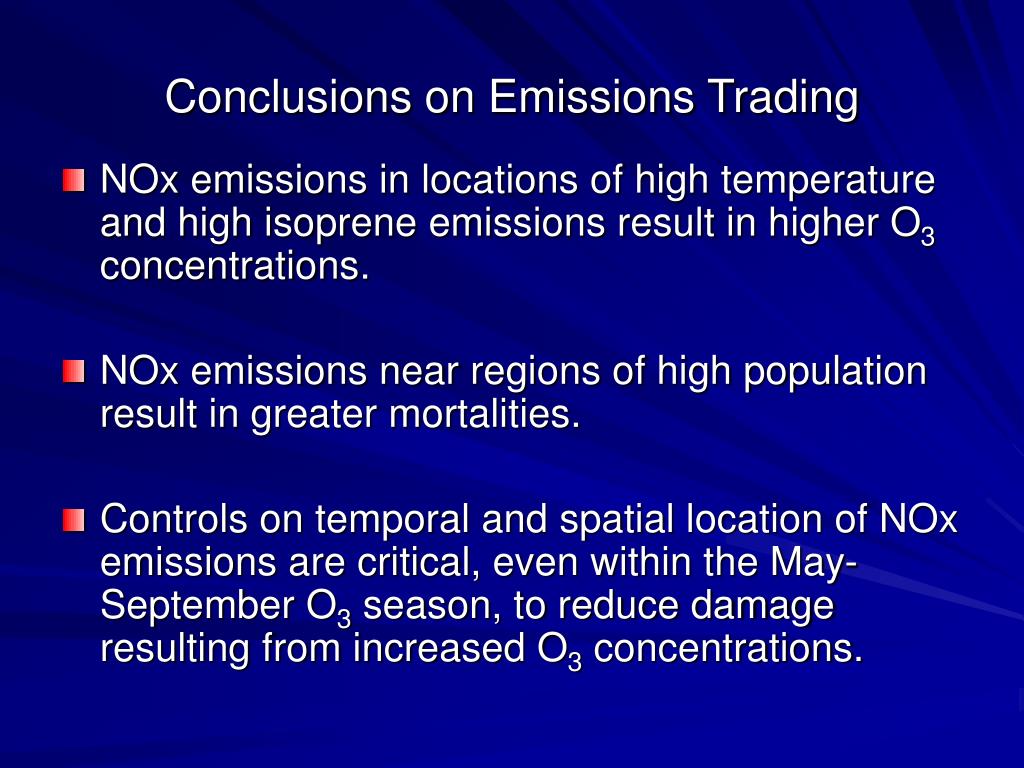 Conclusions on Emissions Trading

NOx emissions in locations of high temperature and high isoprene emissions result in higher $O_3$ concentrations.

NOx emissions near regions of high population result in greater mortalities.

Controls on temporal and spatial location of NOx emissions are critical, even within the May-September $O_3$ season, to reduce damage resulting from increased $O_3$ concentrations.